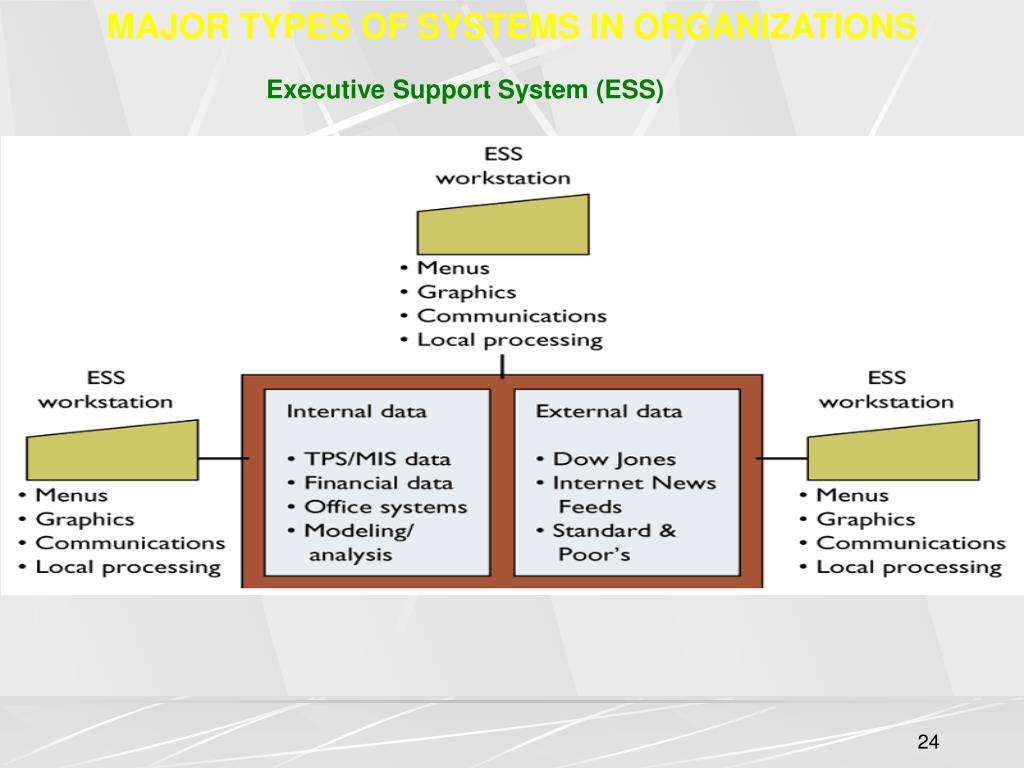 MAJOR TYPES OF SYSTEMS IN ORGANIZATIONS

Executive Support System (ESS)

ESS workstation

• Menus
• Graphics
• Communications
• Local processing

ESS workstation

• Menus
• Graphics
• Communications
• Local processing

Internal data

• TPS/MIS data
• Financial data
• Office systems
• Modeling/ analysis

External data

• Dow Jones
• Internet News Feeds
• Standard & Poor's

ESS workstation

• Menus
• Graphics
• Communications
• Local processing

24